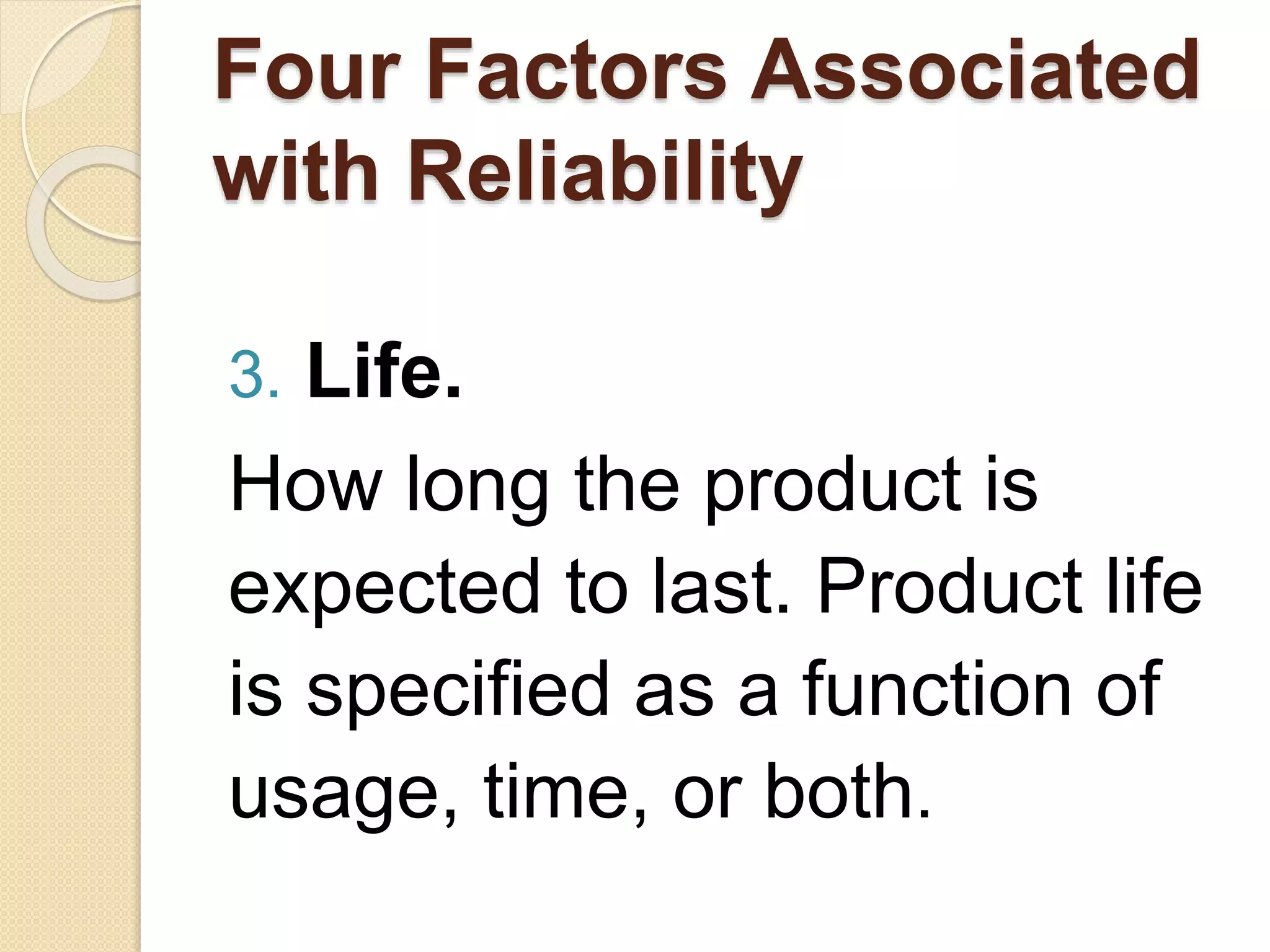 Four Factors Associated with Reliability

3. Life.

How long the product is expected to last. Product life is specified as a function of usage, time, or both.